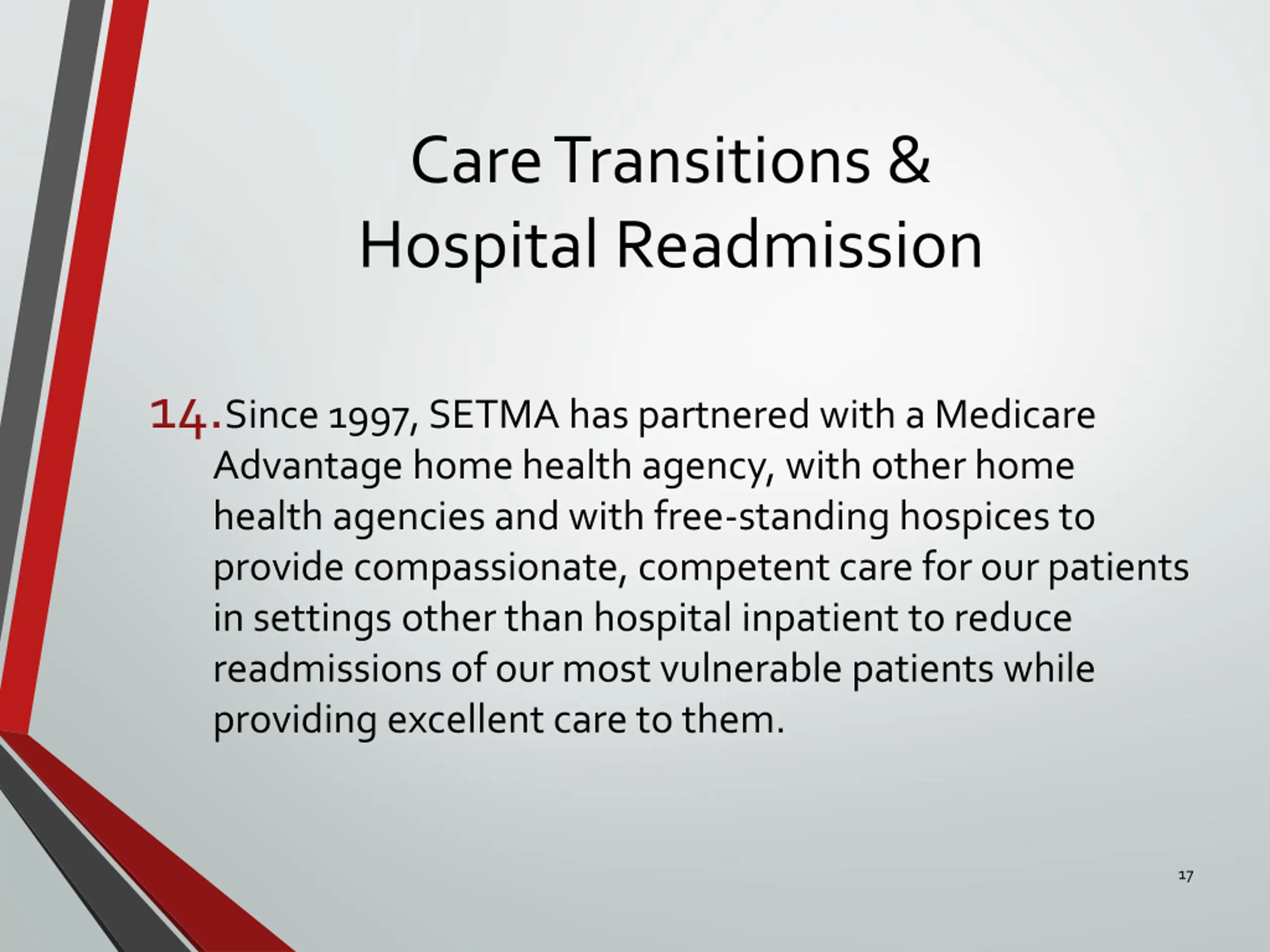 Care Transitions &
Hospital Readmission

14. Since 1997, SETMA has partnered with a Medicare Advantage home health agency, with other home health agencies and with free-standing hospices to provide compassionate, competent care for our patients in settings other than hospital inpatient to reduce readmissions of our most vulnerable patients while providing excellent care to them.

17